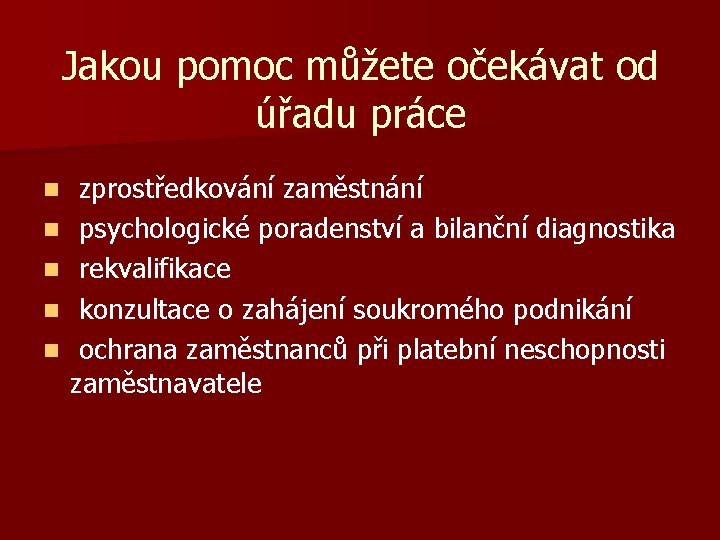 Jakou pomoc můžete očekávat od úřadu práce

- zprostředkování zaměstnání
- psychologické poradenství a bilanční diagnostika
- rekvalifikace
- konzultace o zahájení soukromého podnikání
- ochrana zaměstnanců při platební neschopnosti zaměstnavatele